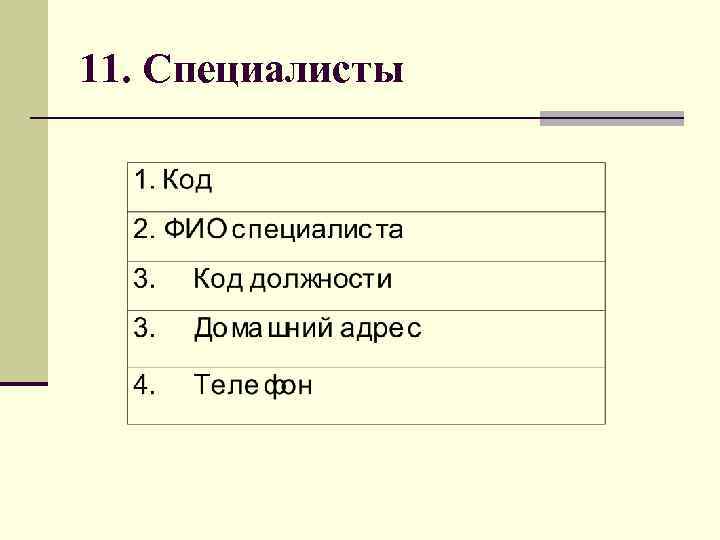 11. Специалисты

| 1. Код |
|---|
| 2. ФИО специалиста |
| 3. Код должности |
| 3. Домашний адрес |
| 4. Телефон |